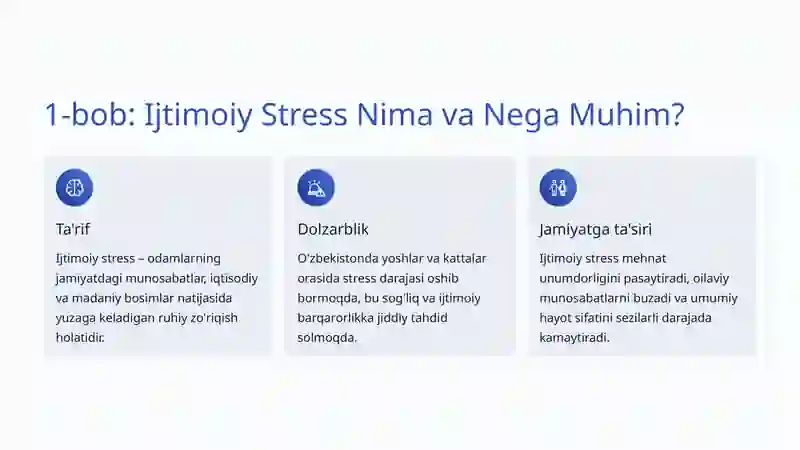 1-bob: Ijtimoiy Stress Nima va Nega Muhim?

Ta'rif

Ijtimoiy stress – odamlarning jamiyatdagi munosabatlar, iqtisodiy va madaniy bosimlar natijasida yuzaga keladigan ruhiy zo'riqish holatidir.

Dolzarblik

O'zbekistonda yoshlar va kattalar orasida stress darajasi oshib bormoqda, bu sog'liq va ijtimoiy barqarorlikka jiddiy tahdid solmoqda.

Jamiyatga ta'siri

Ijtimoiy stress mehnat unumdorligini pasaytiradi, oilaviy munosabatlarni buzadi va umumiy hayot sifatini sezilarli darajada kamaytiradi.